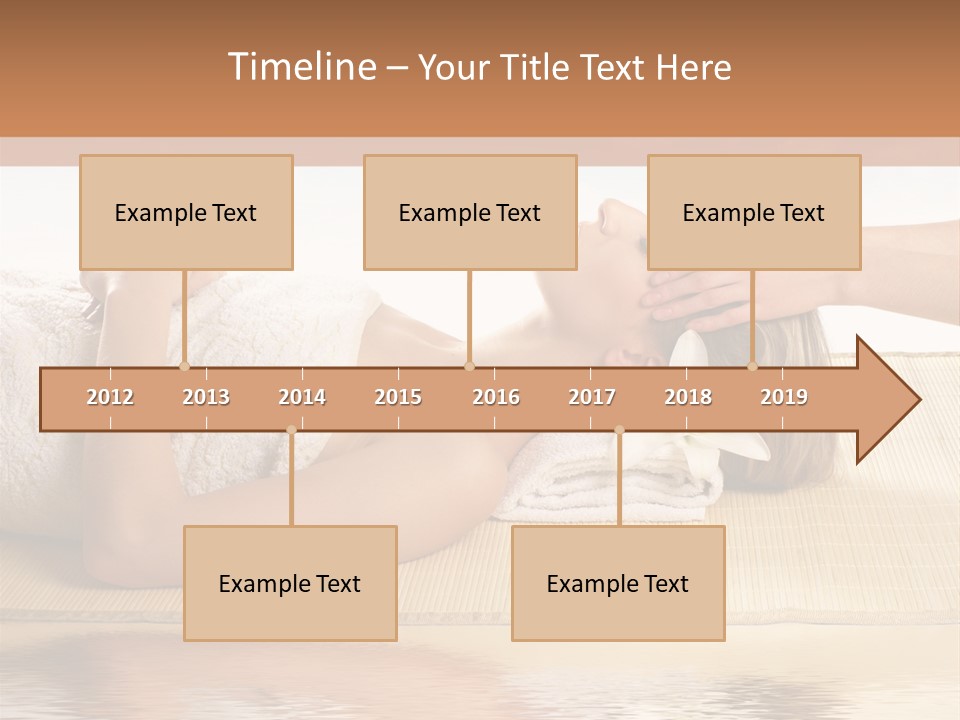 Timeline – Your Title Text Here

Example Text

Example Text

Example Text

2012 2013 2014 2015 2016 2017 2018 2019

Example Text

Example Text